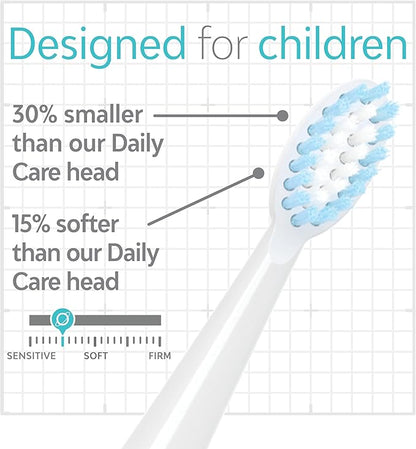 Designed for children

30% smaller than our Daily Care head

15% softer than our Daily Care head

SENSITIVE SOFT FIRM